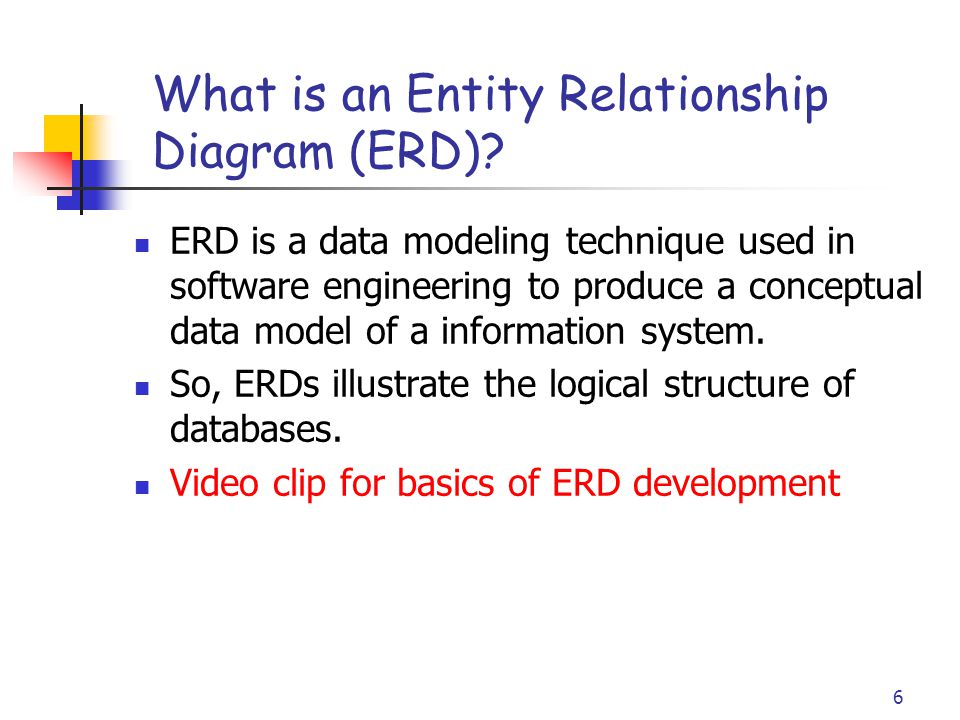 What is an Entity Relationship Diagram (ERD)?

- ERD is a data modeling technique used in software engineering to produce a conceptual data model of a information system.
- So, ERDs illustrate the logical structure of databases.
- Video clip for basics of ERD development

6